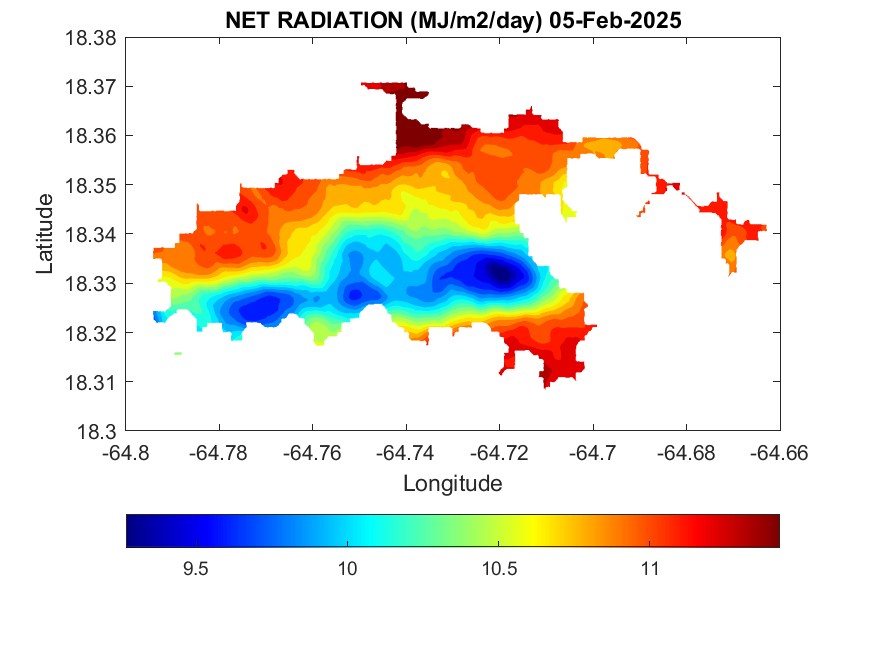 NET RADIATION (MJ/m2/day) 05-Feb-2025

18.38
18.37
18.36
18.35
18.34
18.33
18.32
18.31
18.3

Latitude

-64.8 -64.78 -64.76 -64.74 -64.72 -64.7 -64.68 -64.66

Longitude

9.5 10 10.5 11